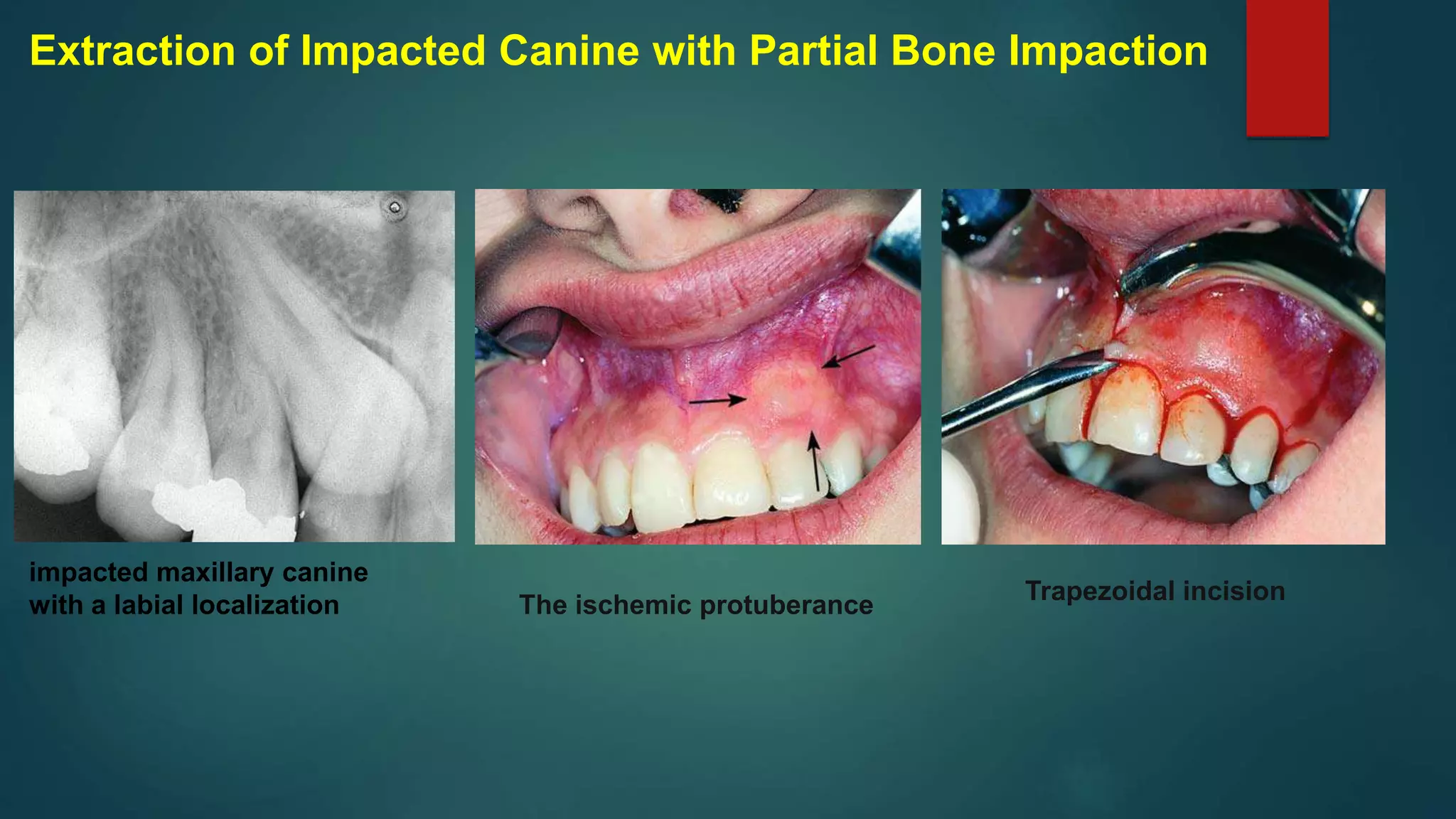 Extraction of Impacted Canine with Partial Bone Impaction

impacted maxillary canine with a labial localization

The ischemic protuberance

Trapezoidal incision